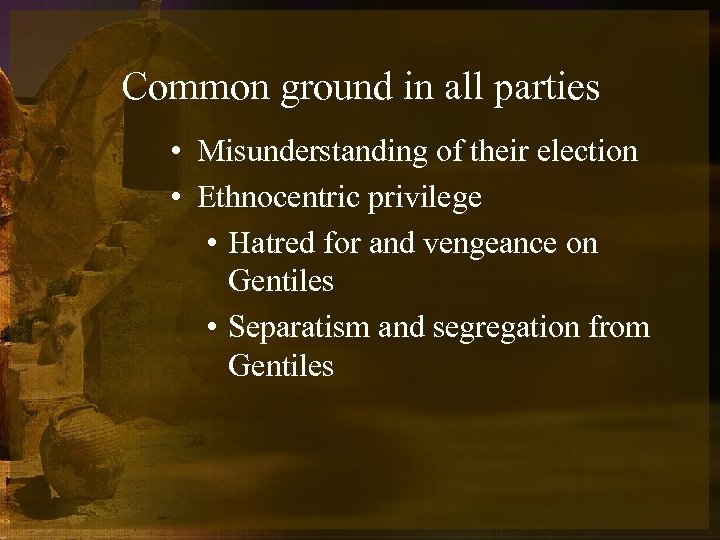 Common ground in all parties

• Misunderstanding of their election
• Ethnocentric privilege
  • Hatred for and vengeance on Gentiles
  • Separatism and segregation from Gentiles